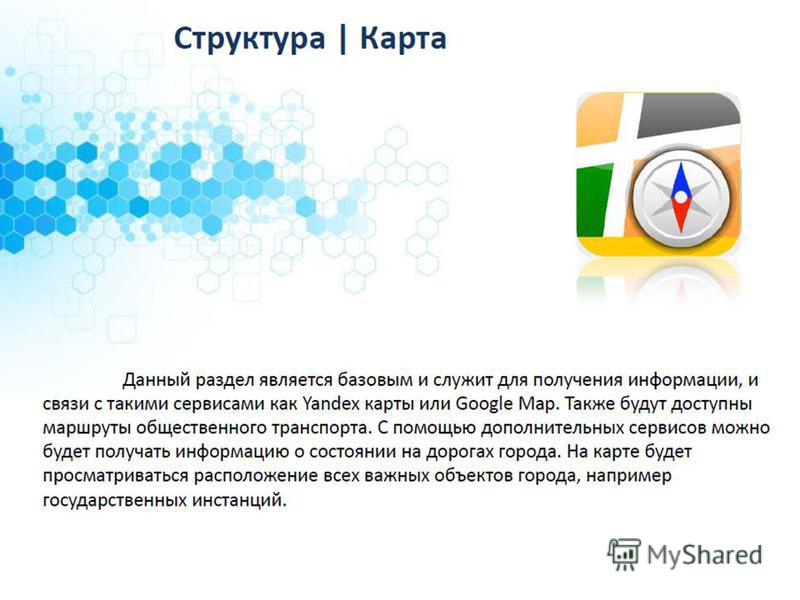 Структура | Карта

Данный раздел является базовым и служит для получения информации, и связи с такими сервисами как Yandex карты или Google Map. Также будут доступны маршруты общественного транспорта. С помощью дополнительных сервисов можно будет получать информацию о состоянии на дорогах города. На карте будет просматриваться расположение всех важных объектов города, например государственных инстанций.

MyShared